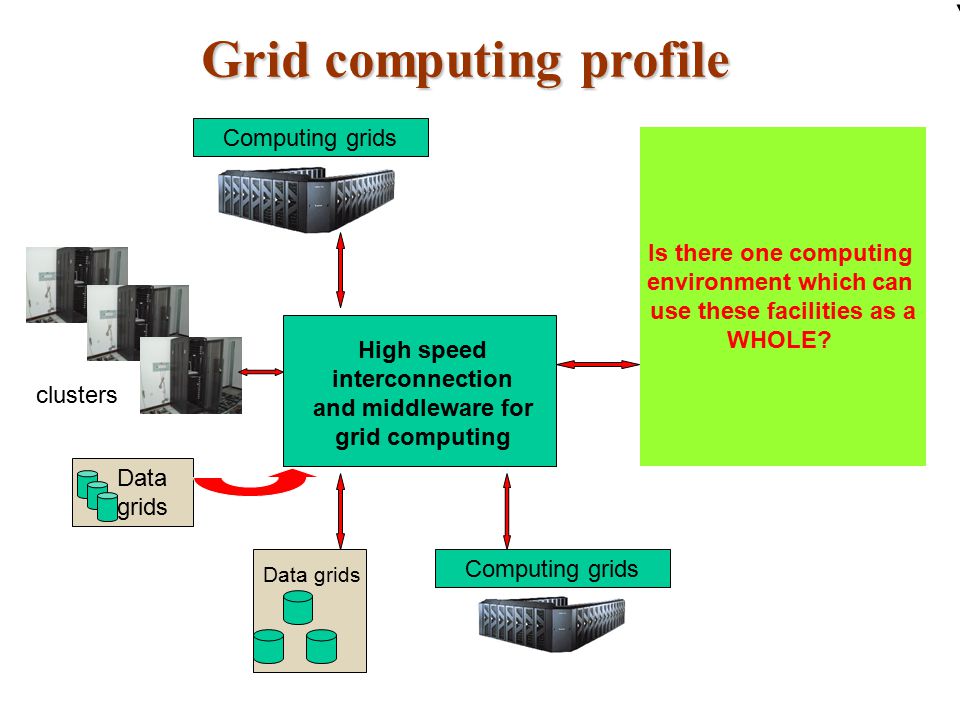 Grid computing profile

Computing grids

clusters

High speed interconnection and middleware for grid computing

Is there one computing environment which can use these facilities as a WHOLE?

Data grids

Data grids

Computing grids